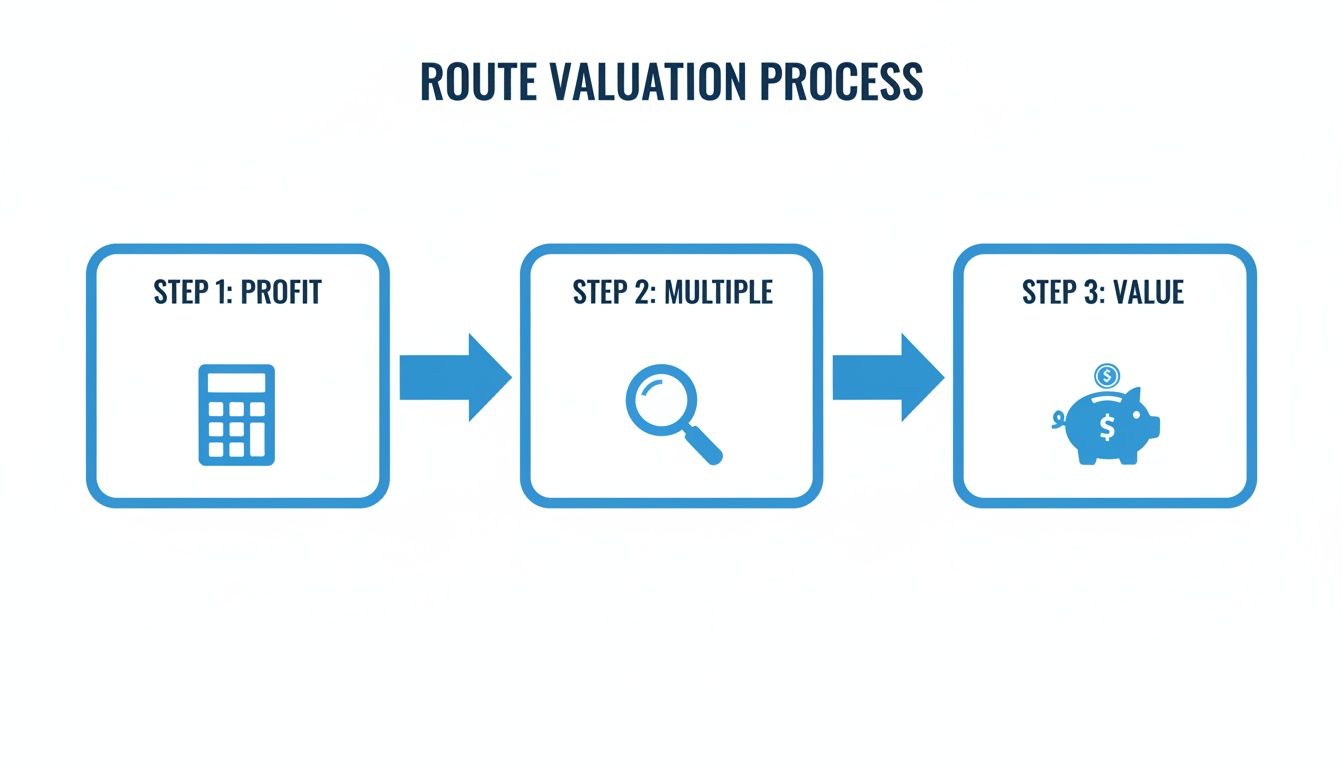 ROUTE VALUATION PROCESS

STEP 1: PROFIT

STEP 2: MULTIPLE

STEP 3: VALUE

$

$